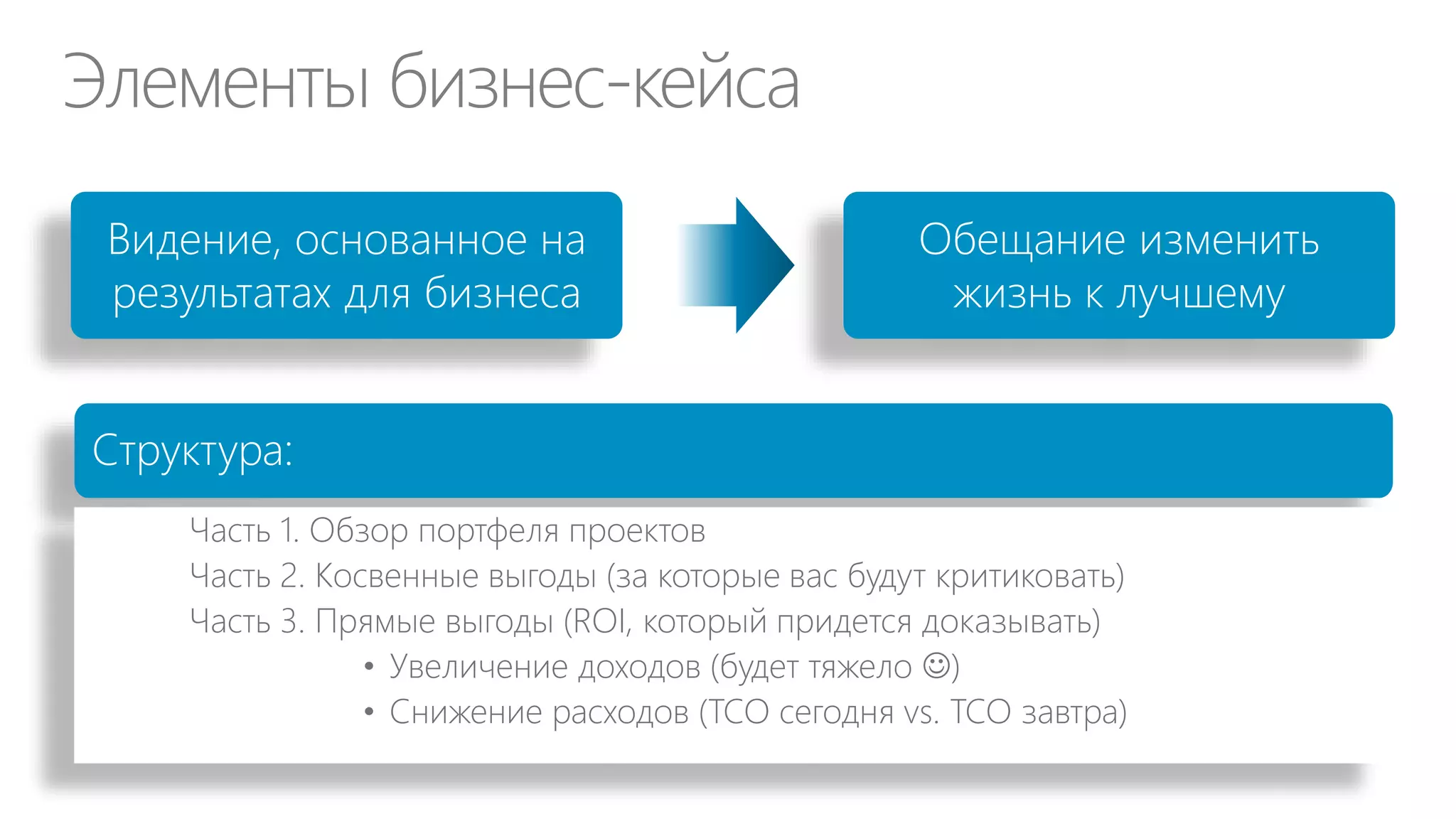 Элементы бизнес-кейса

Видение, основанное на результатах для бизнеса

Обещание изменить жизнь к лучшему

Структура:

Часть 1. Обзор портфеля проектов
Часть 2. Косвенные выгоды (за которые вас будут критиковать)
Часть 3. Прямые выгоды (ROI, который придется доказывать)
• Увеличение доходов (будет тяжело ☺)
• Снижение расходов (TCO сегодня vs. TCO завтра)